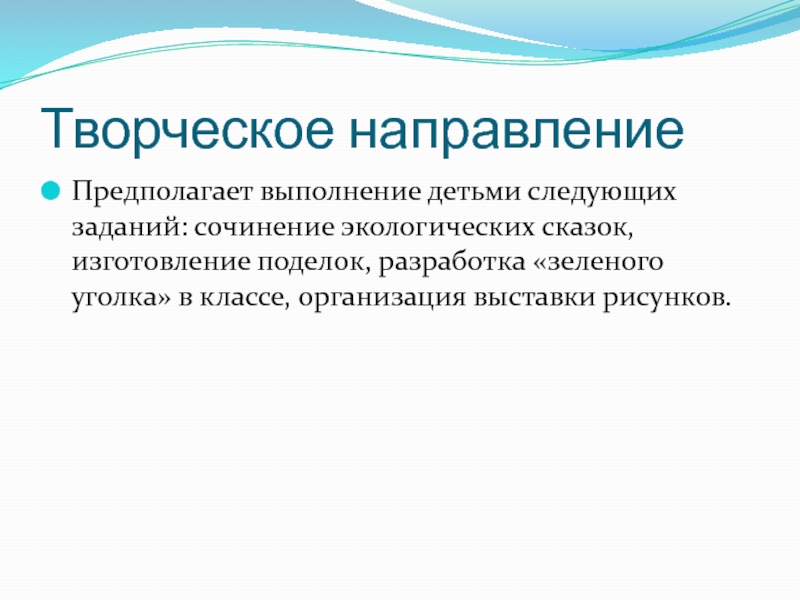 Творческое направление

Предполагает выполнение детьми следующих заданий: сочинение экологических сказок, изготовление поделок, разработка «зеленого уголка» в классе, организация выставки рисунков.